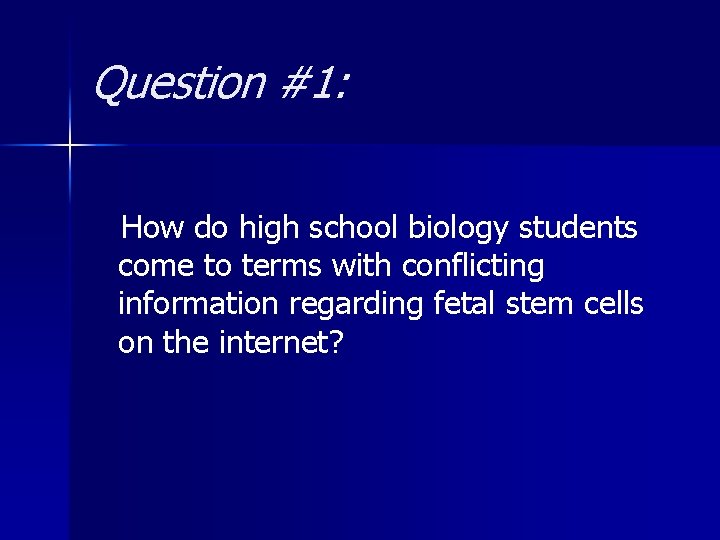 Question #1:

How do high school biology students come to terms with conflicting information regarding fetal stem cells on the internet?